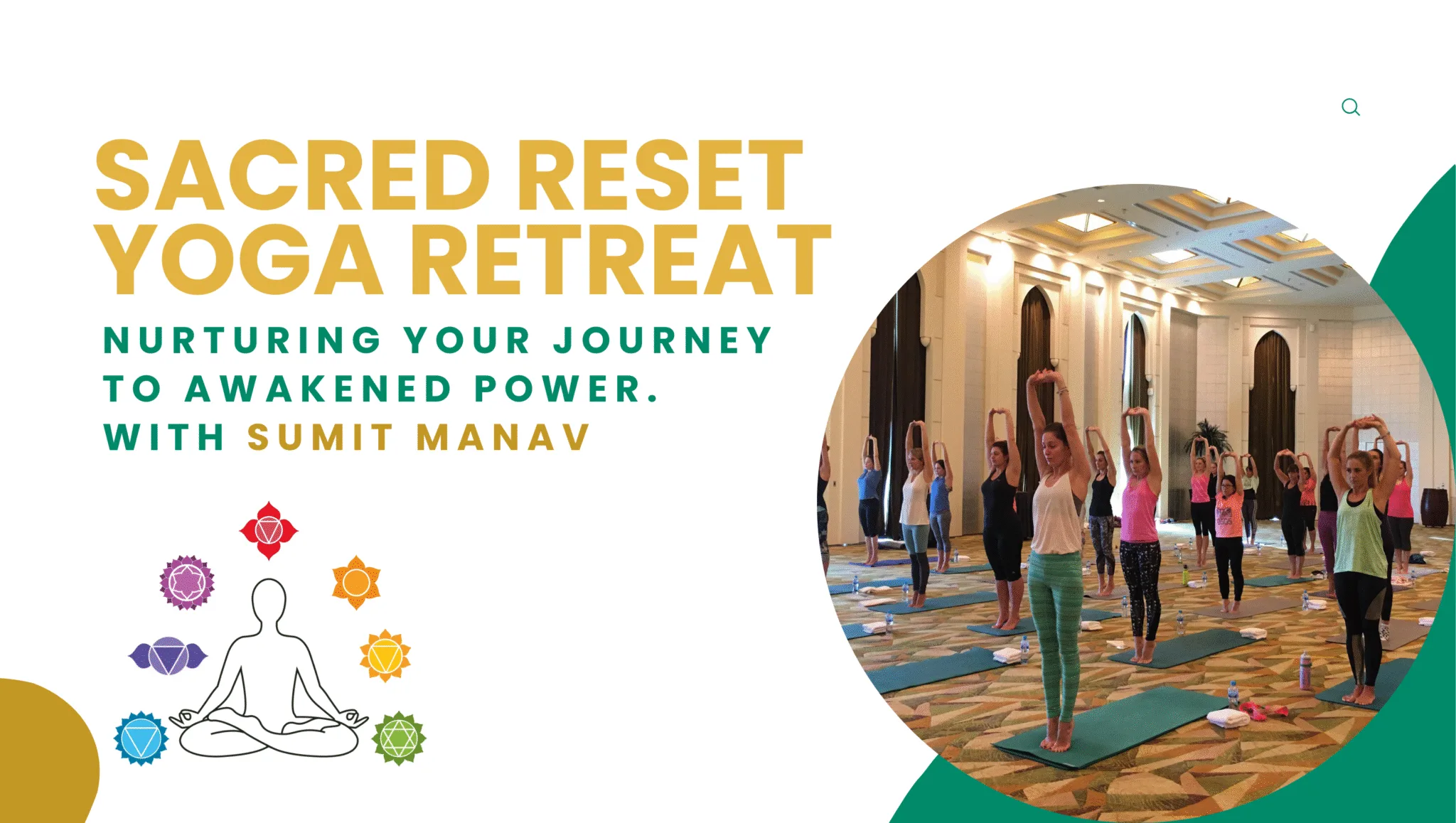 SACRED RESET
YOGA RETREAT

NURTURING YOUR JOURNEY
TO AWAKENED POWER.
WITH SUMIT MANAV